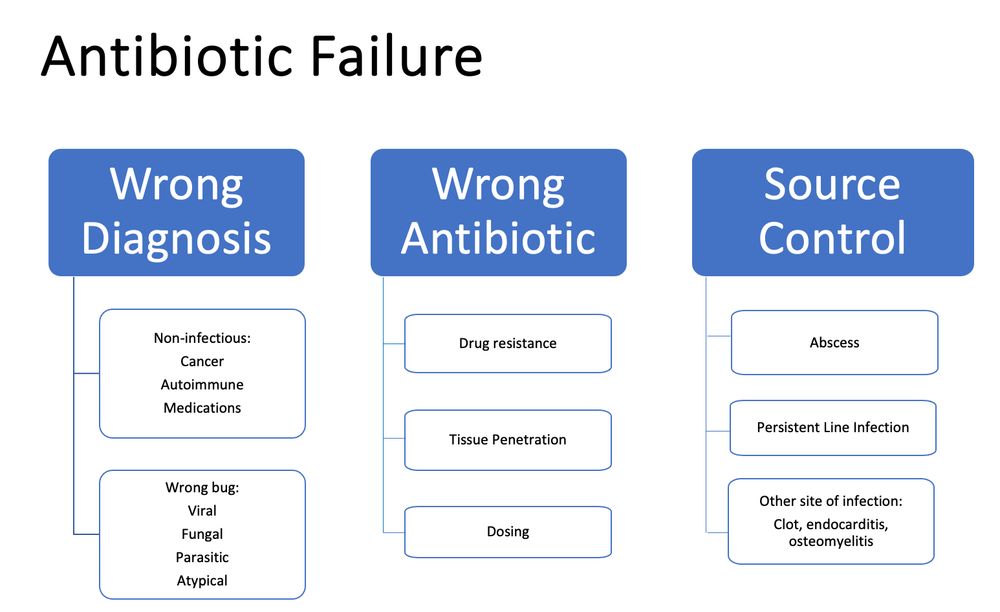 Antibiotic Failure

Wrong Diagnosis

Non-infectious:
Cancer
Autoimmune
Medications

Wrong bug:
Viral
Fungal
Parasitic
Atypical

Wrong Antibiotic

Drug resistance

Tissue Penetration

Dosing

Source Control

Abscess

Persistent Line Infection

Other site of infection:
Clot, endocarditis, osteomyelitis